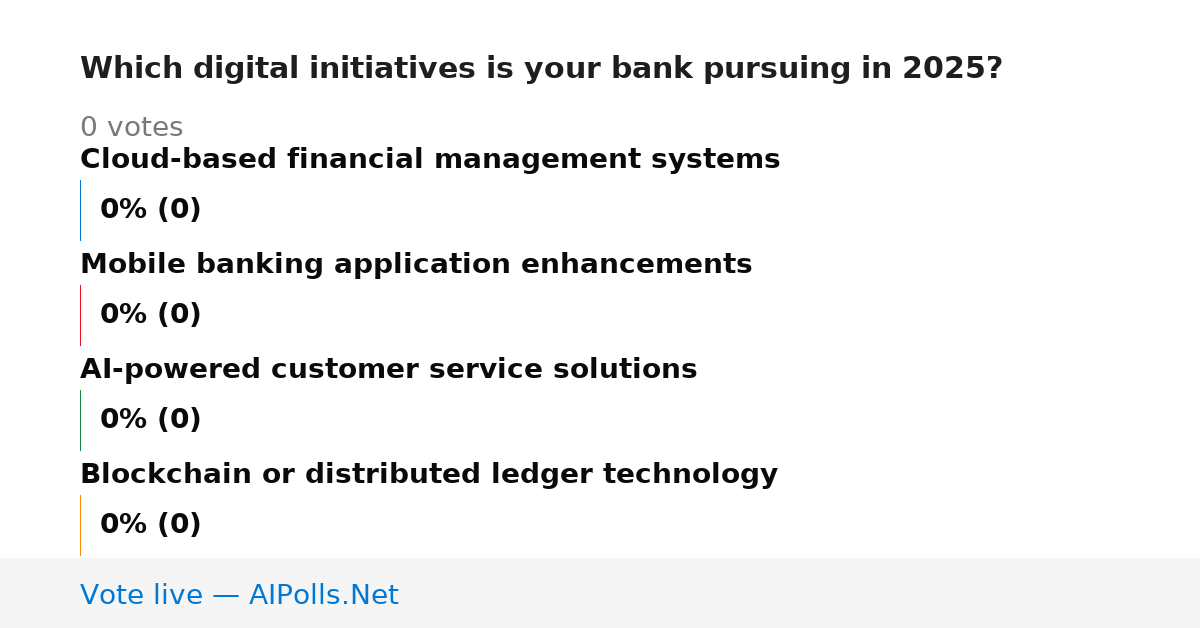 Which digital initiatives is your bank pursuing in 2025?

0 votes

Cloud-based financial management systems

0% (0)

Mobile banking application enhancements

0% (0)

AI-powered customer service solutions

0% (0)

Blockchain or distributed ledger technology

0% (0)

Vote live — AIPolls.Net